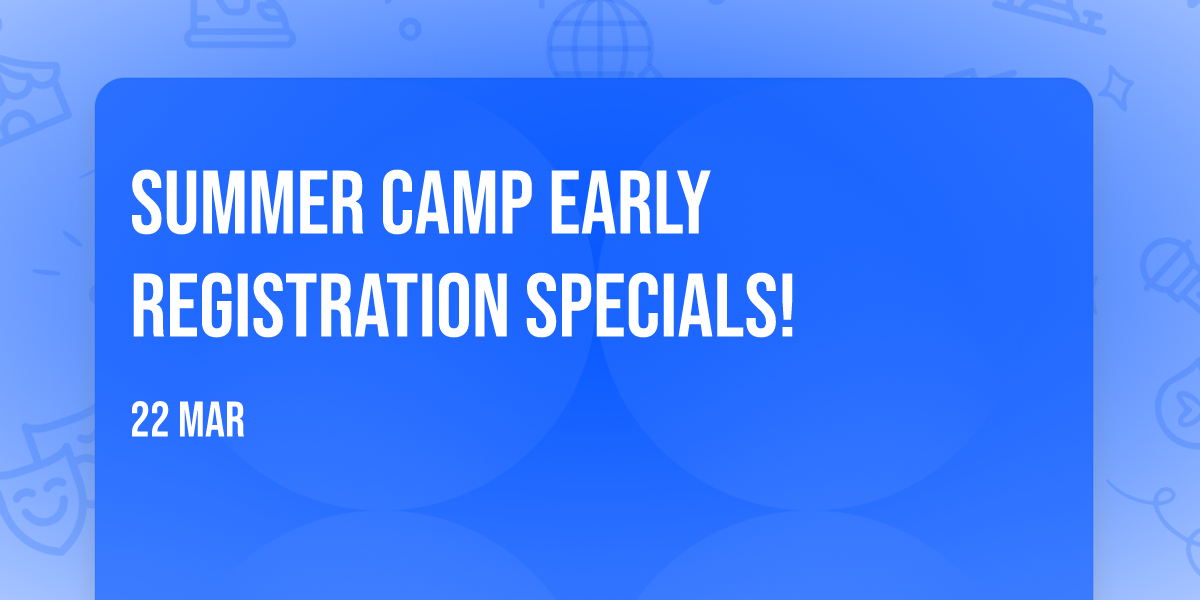 SUMMER CAMP EARLY REGISTRATION SPECIALS!

22 MAR